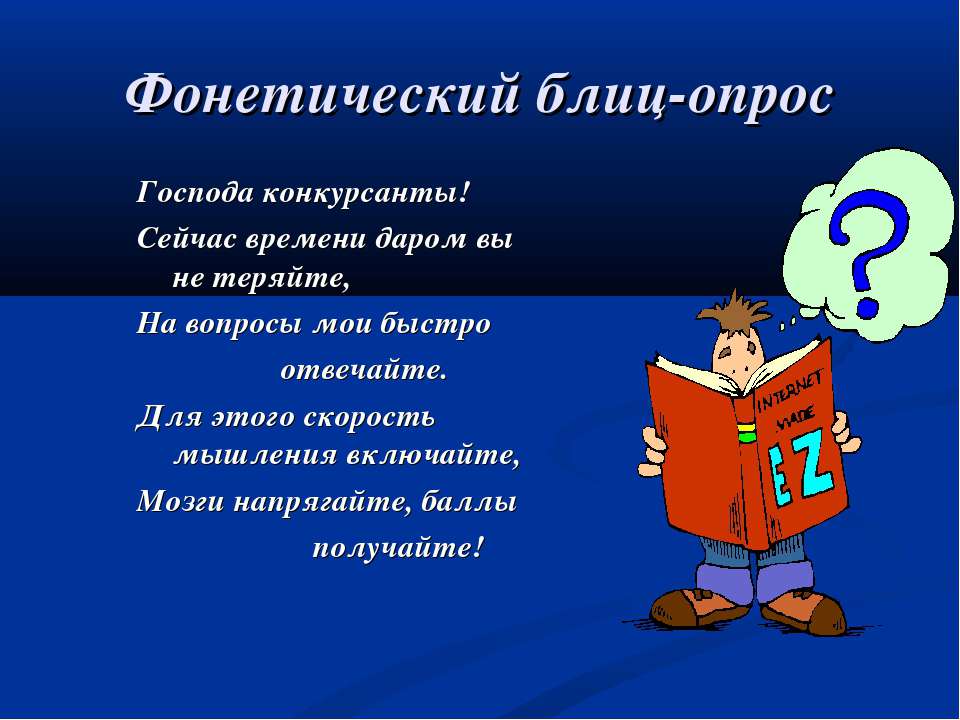 Фонетический блиц-опрос

Господа конкурсанты!
Сейчас времени даром вы не теряйте,
На вопросы мои быстро отвечайте.
Для этого скорость мышления включайте,
Мозги напрягайте, баллы получайте!

?

INTERNET MADE EZ